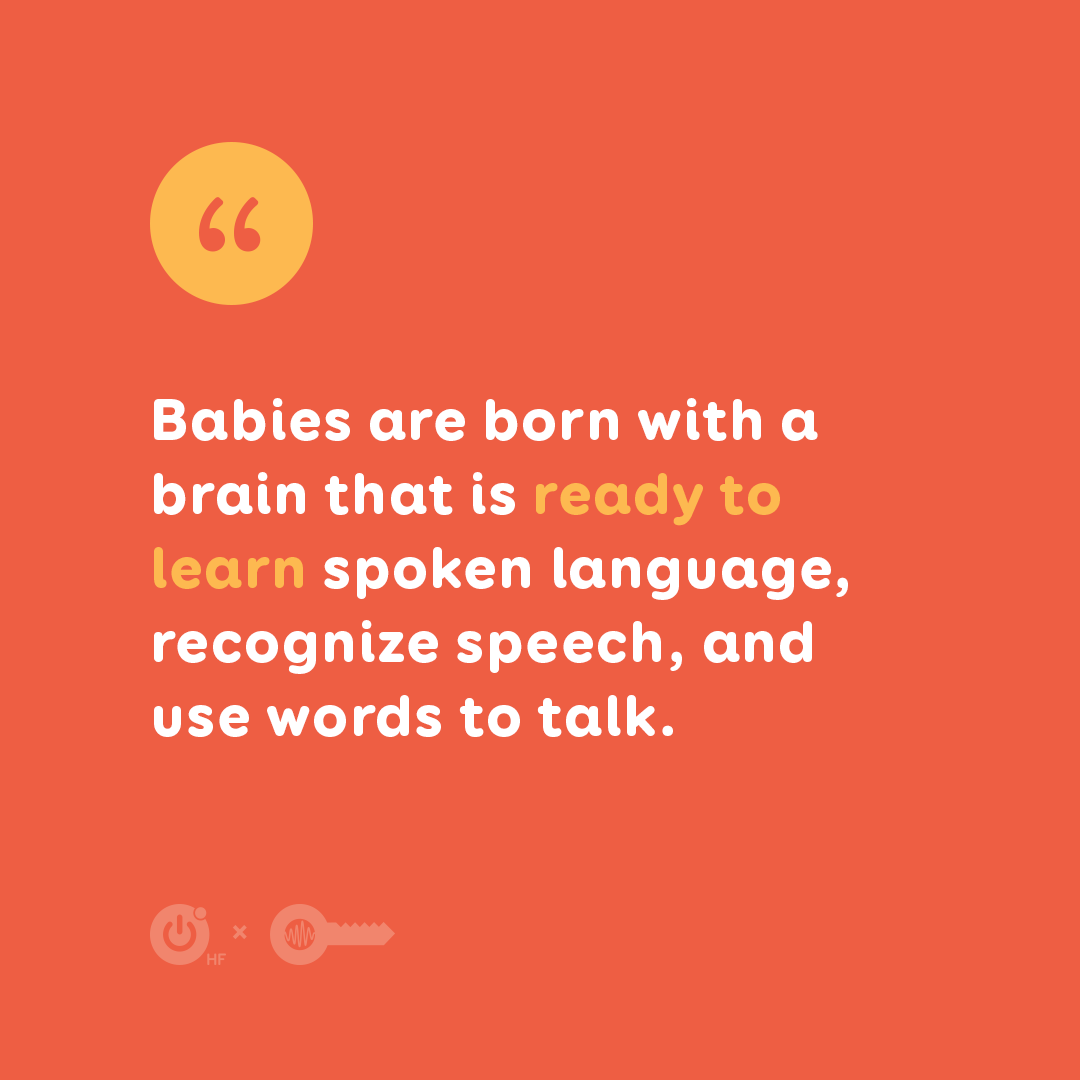 “

Babies are born with a brain that is ready to learn spoken language, recognize speech, and use words to talk.

HF ×